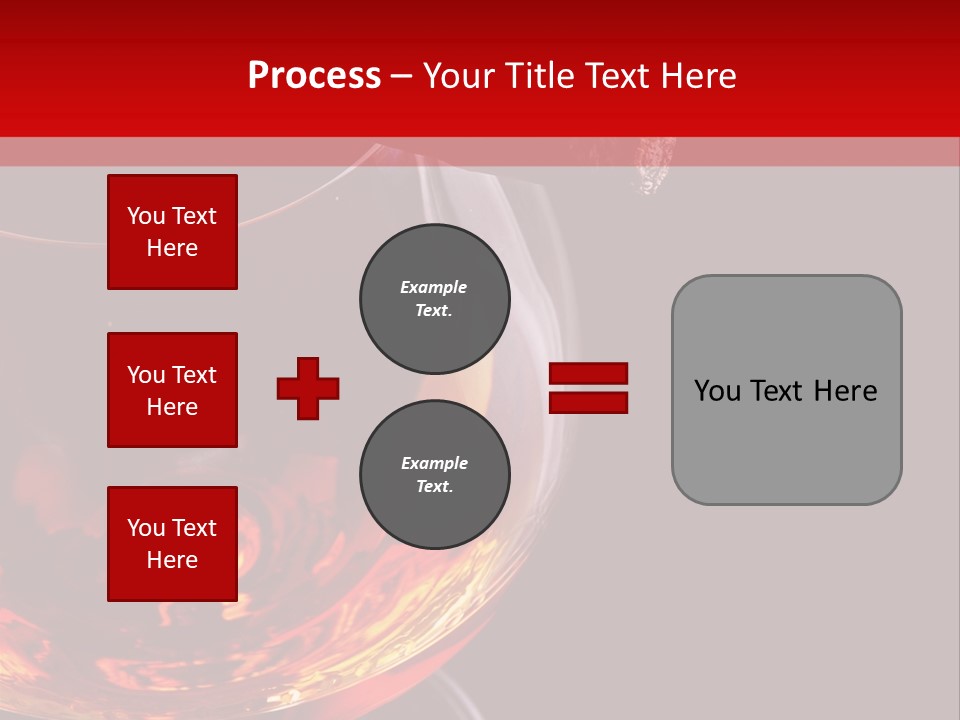 Process – Your Title Text Here

You Text Here

You Text Here

You Text Here

Example Text.

Example Text.

You Text Here